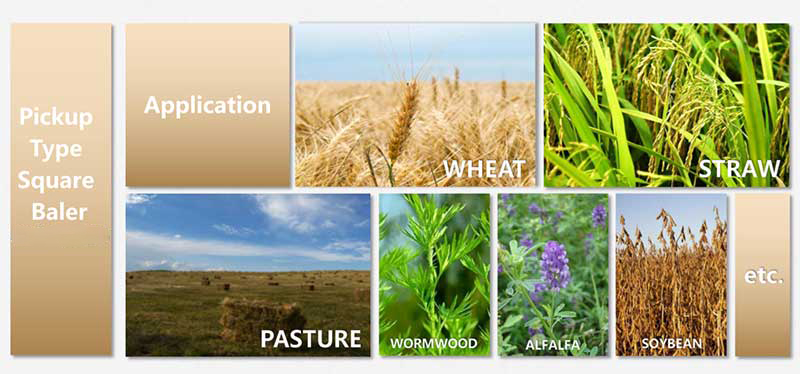 Pickup Type Square Baler

Application

WHEAT

STRAW

PASTURE

WORMWOOD

ALFALFA

SOYBEAN

etc.